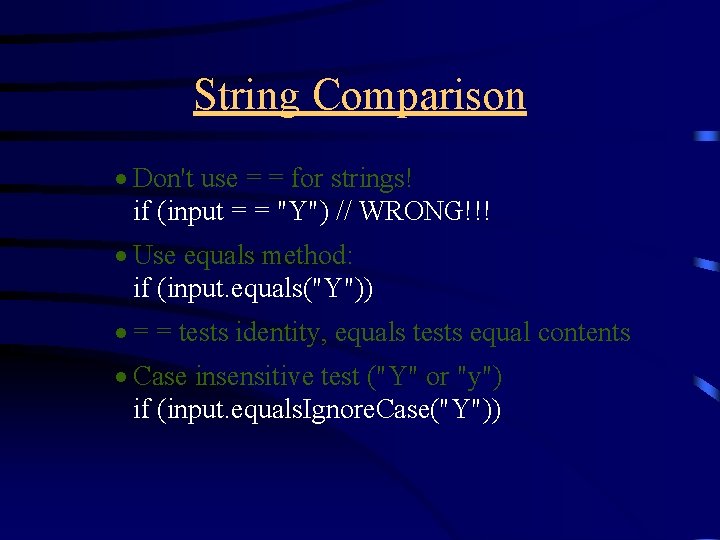 String Comparison

• Don't use = = for strings!
if (input = = "Y") // WRONG!!!

• Use equals method:
if (input.equals("Y"))

• = = tests identity, equals tests equal contents

• Case insensitive test ("Y" or "y")
if (input.equalsIgnoreCase("Y"))